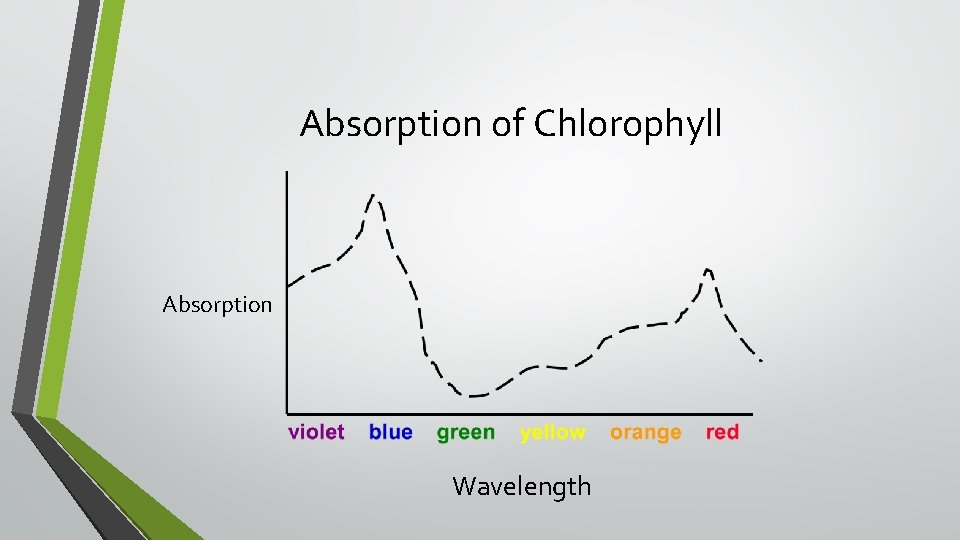 Absorption of Chlorophyll

Absorption

violet blue green yellow orange red

Wavelength